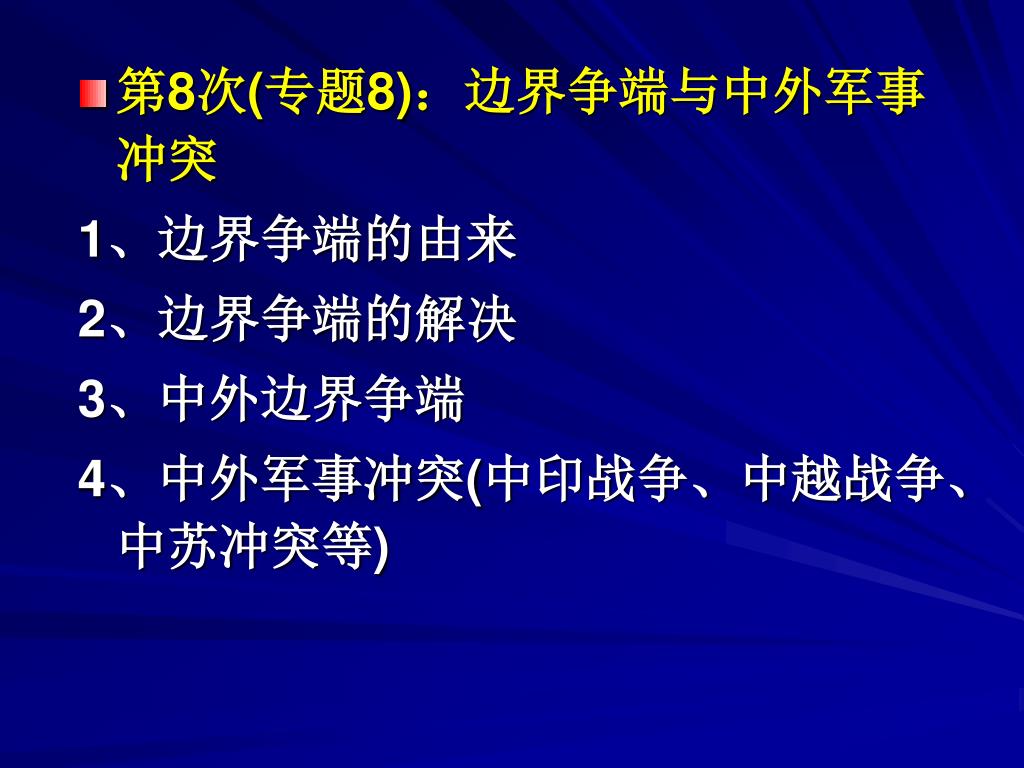 第8次(专题8)：边界争端与中外军事冲突

1、边界争端的由来

2、边界争端的解决

3、中外边界争端

4、中外军事冲突(中印战争、中越战争、中苏冲突等)